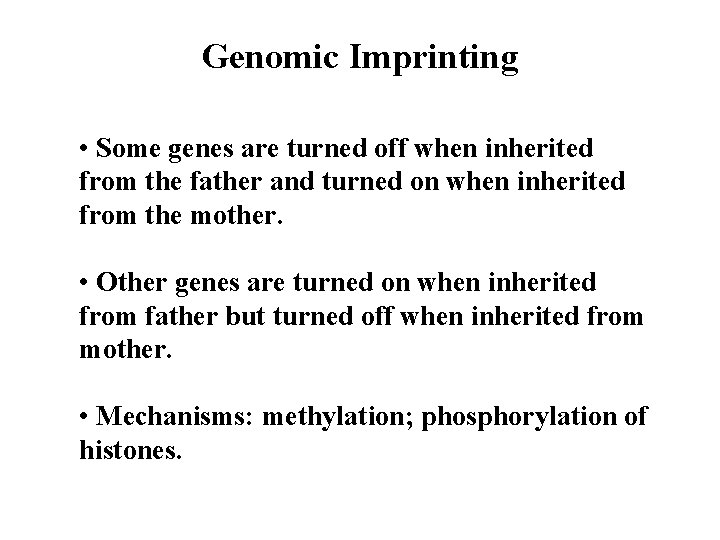 Genomic Imprinting

• Some genes are turned off when inherited from the father and turned on when inherited from the mother.

• Other genes are turned on when inherited from father but turned off when inherited from mother.

• Mechanisms: methylation; phosphorylation of histones.